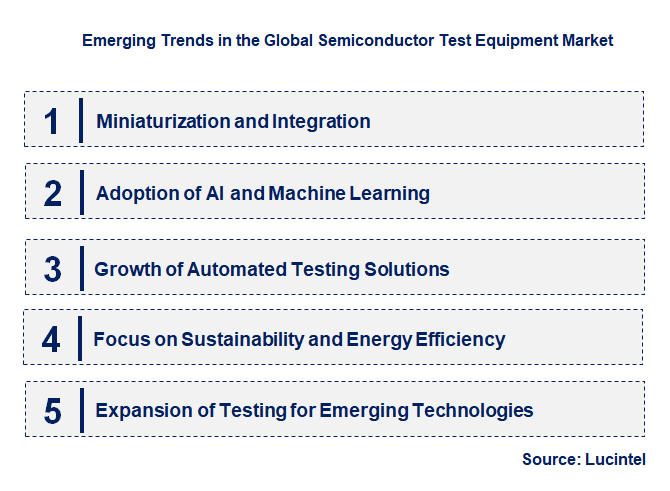 Emerging Trends in the Global Semiconductor Test Equipment Market

1 Miniaturization and Integration

2 Adoption of AI and Machine Learning

3 Growth of Automated Testing Solutions

4 Focus on Sustainability and Energy Efficiency

5 Expansion of Testing for Emerging Technologies

Source: Lucintel